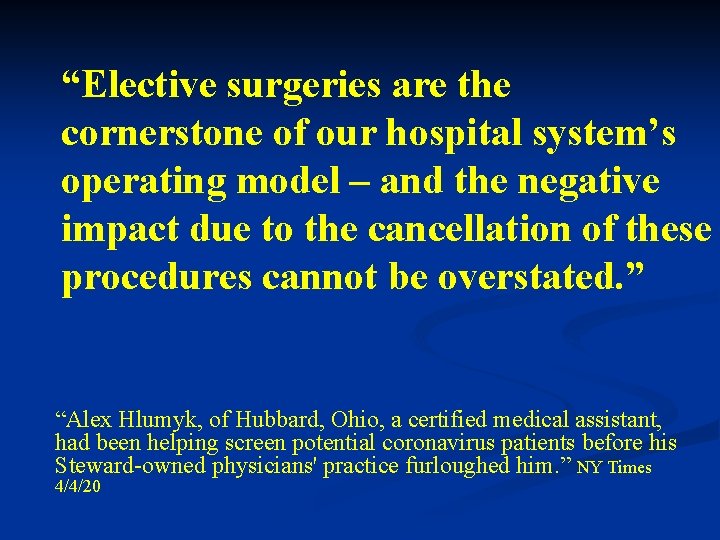 “Elective surgeries are the cornerstone of our hospital system’s operating model – and the negative impact due to the cancellation of these procedures cannot be overstated.”

“Alex Hlumyk, of Hubbard, Ohio, a certified medical assistant, had been helping screen potential coronavirus patients before his Steward-owned physicians' practice furloughed him.” NY Times 4/4/20